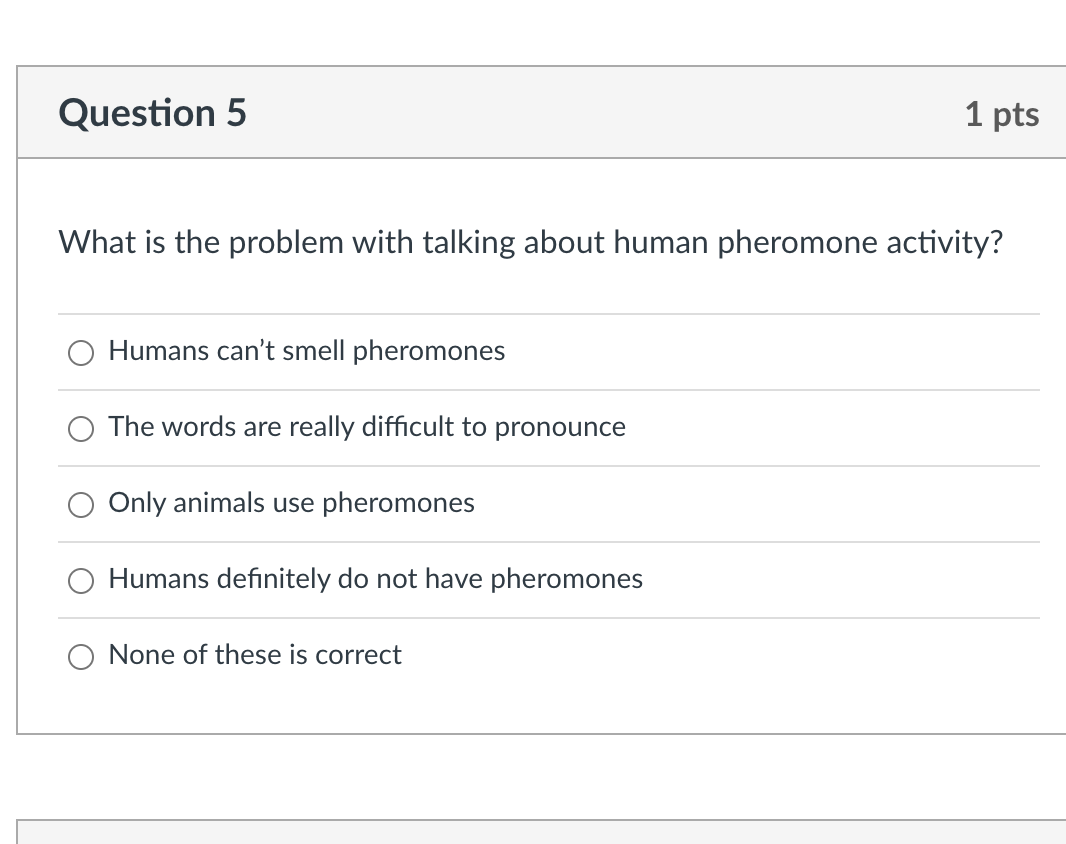 Question 5

1 pts

What is the problem with talking about human pheromone activity?

Humans can't smell pheromones

The words are really difficult to pronounce

Only animals use pheromones

Humans definitely do not have pheromones

None of these is correct